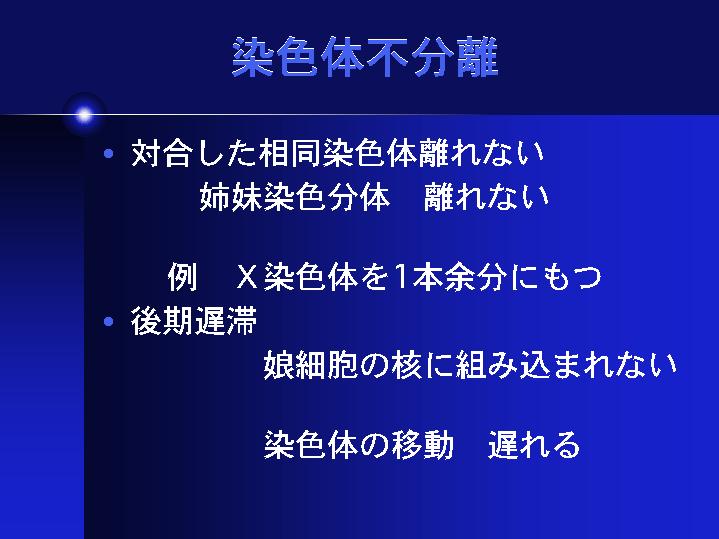 染色体不分離

• 対合した相同染色体離れない
姉妹染色分体　離れない

例　X染色体を1本余分にもつ

• 後期遅滞
娘細胞の核に組み込まれない

染色体の移動　遅れる